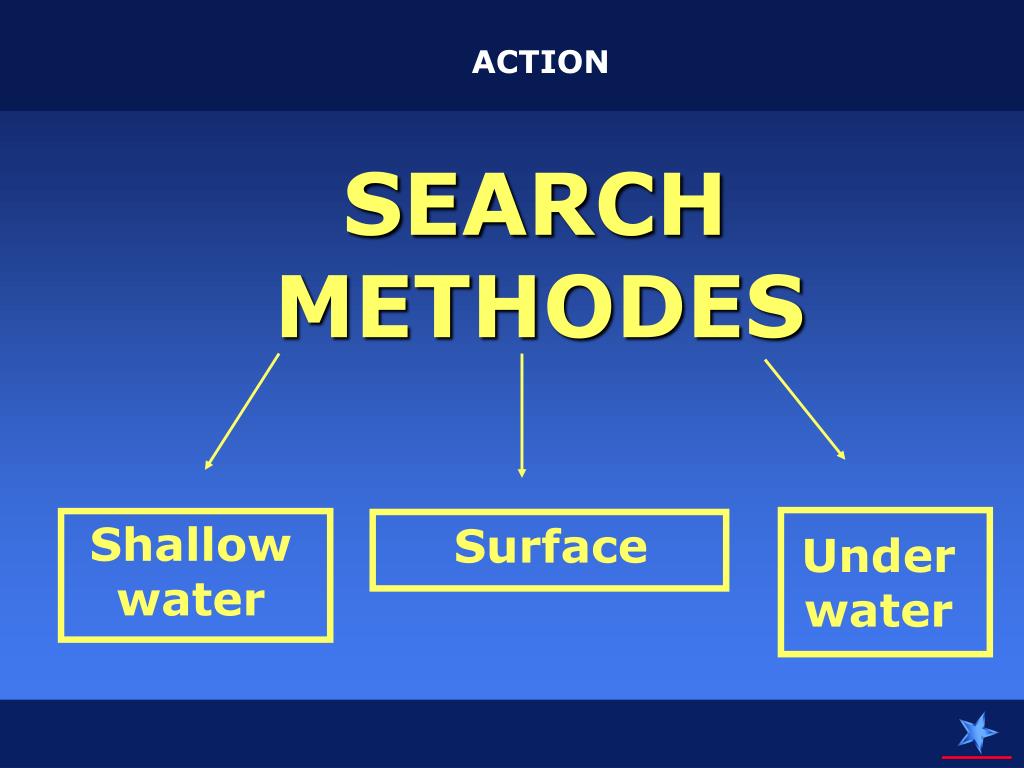 ACTION

SEARCH METHODES

Shallow water

Surface

Under water